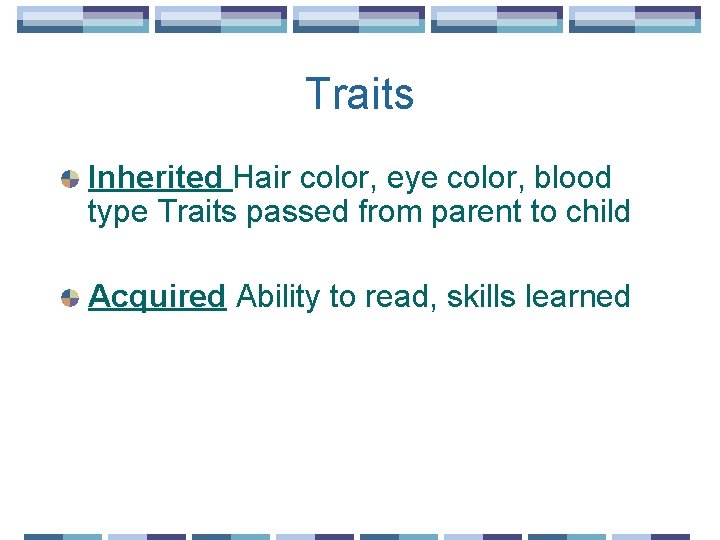 Traits

Inherited Hair color, eye color, blood type Traits passed from parent to child

Acquired Ability to read, skills learned